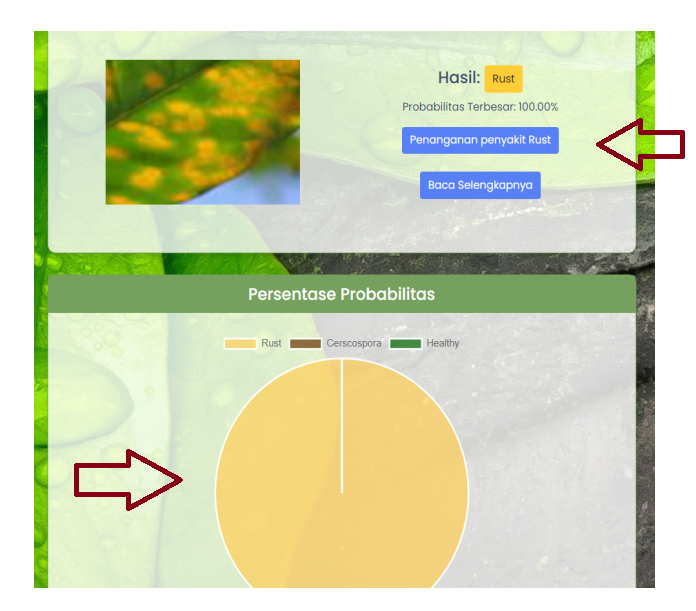 Hasil: Rust

Probabilitas Terbesar: 100.00%

Penanganan penyakit Rust

Baca Selengkapnya

Persentase Probabilitas

Rust Cerscospora Healthy